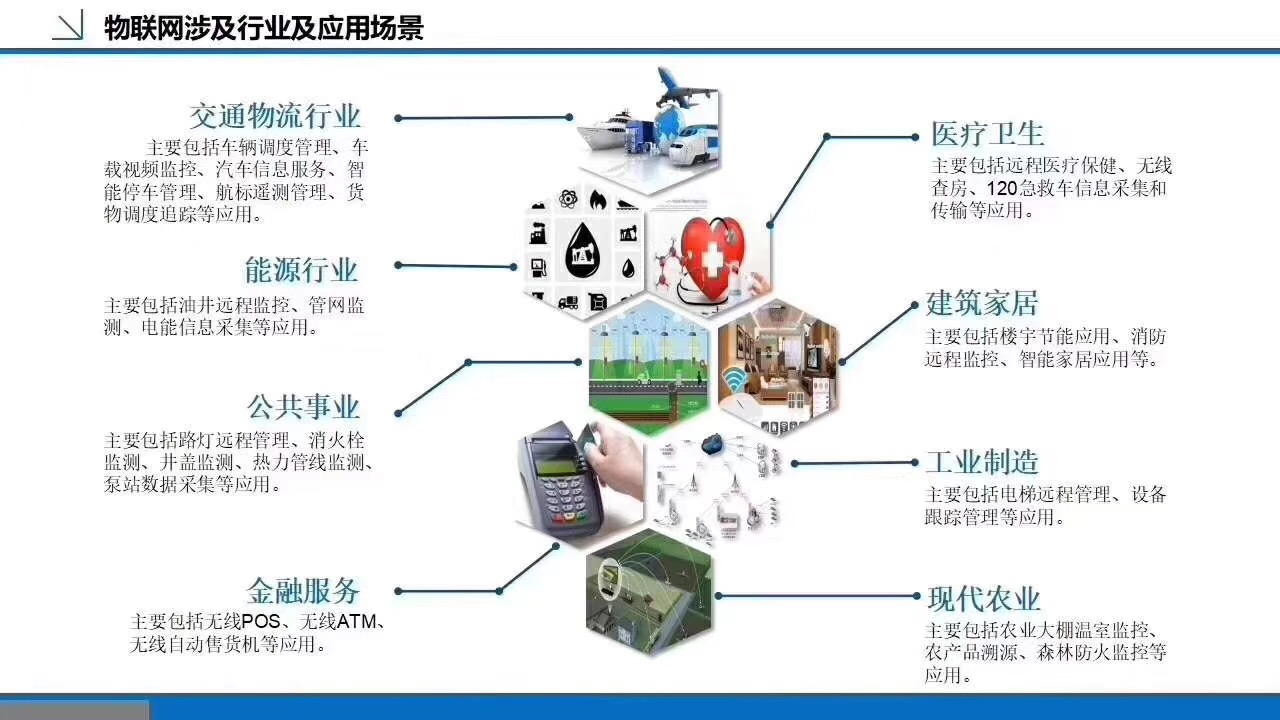 物联网涉及行业及应用场景

交通物流行业
主要包括车辆调度管理、车载视频监控、汽车信息服务、智能停车管理、航标遥测管理、货物调度追踪等应用。

能源行业
主要包括油井远程监控、管网监测、电能信息采集等应用。

公共事业
主要包括路灯远程管理、消火栓监测、井盖监测、热力管线监测、泵站数据采集等应用。

金融服务
主要包括无线POS、无线ATM、无线自动售货机等应用。

医疗卫生
主要包括远程医疗保健、无线查房、120急救车信息采集和传输等应用。

建筑家居
主要包括楼宇节能应用、消防远程监控、智能家居应用等。

工业制造
主要包括电梯远程管理、设备跟踪管理等应用。

现代农业
主要包括农业大棚温室监控、农产品溯源、森林防火监控等应用。